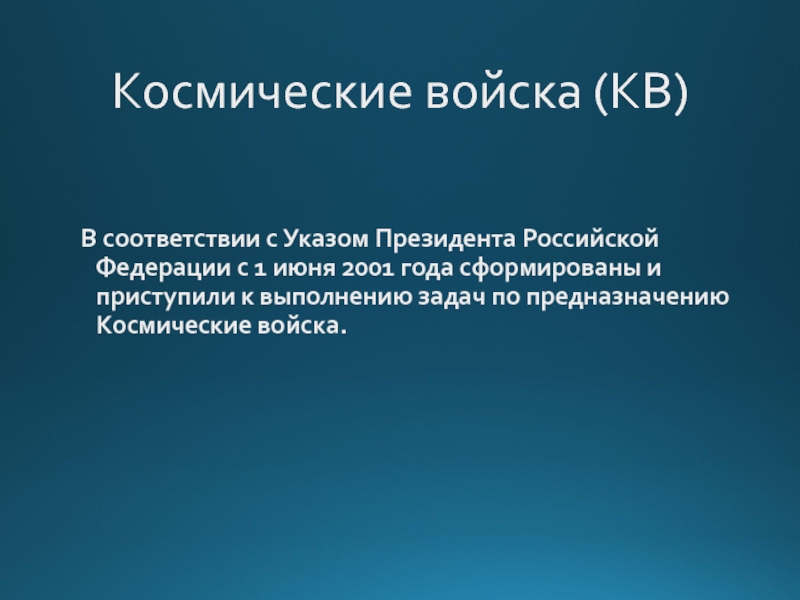 Космические войска (КВ)

В соответствии с Указом Президента Российской Федерации с 1 июня 2001 года сформированы и приступили к выполнению задач по предназначению Космические войска.